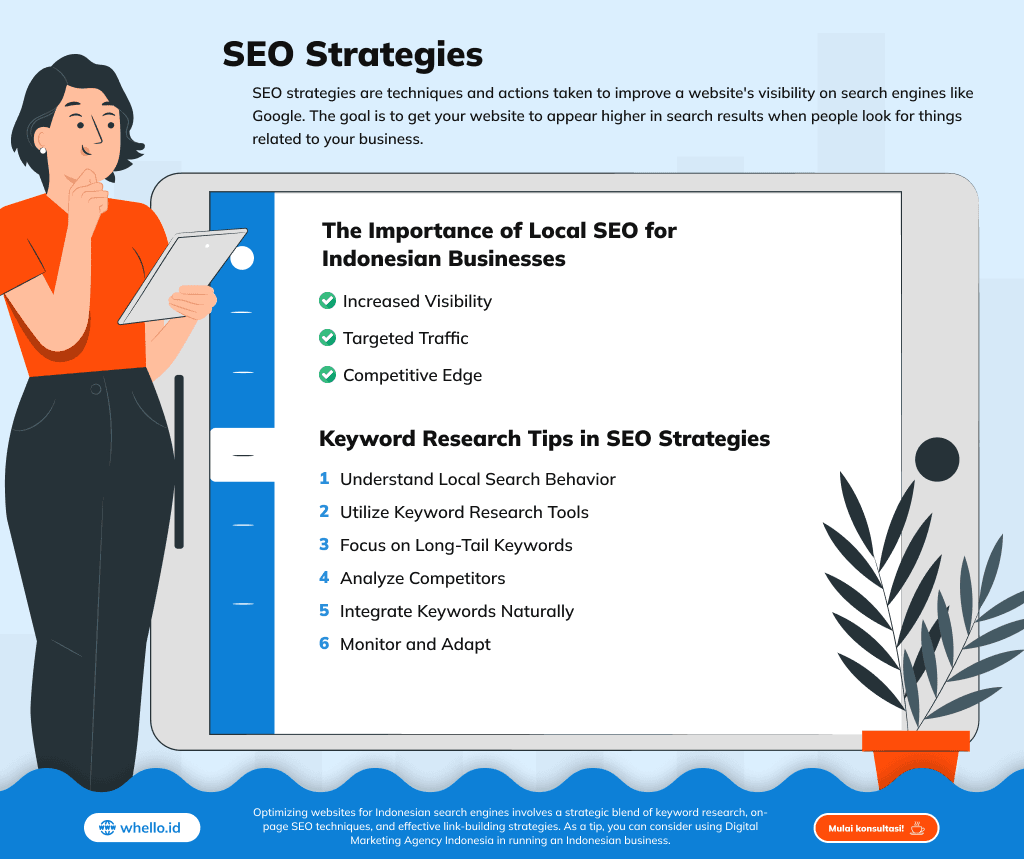 SEO Strategies

SEO strategies are techniques and actions taken to improve a website's visibility on search engines like Google. The goal is to get your website to appear higher in search results when people look for things related to your business.

The Importance of Local SEO for Indonesian Businesses

Increased Visibility

Targeted Traffic

Competitive Edge

Keyword Research Tips in SEO Strategies

1 Understand Local Search Behavior

2 Utilize Keyword Research Tools

3 Focus on Long-Tail Keywords

4 Analyze Competitors

5 Integrate Keywords Naturally

6 Monitor and Adapt

whello.id

Optimizing websites for Indonesian search engines involves a strategic blend of keyword research, on-page SEO techniques, and effective link-building strategies. As a tip, you can consider using Digital Marketing Agency Indonesia in running an Indonesian business.

Mulai konsultasi!